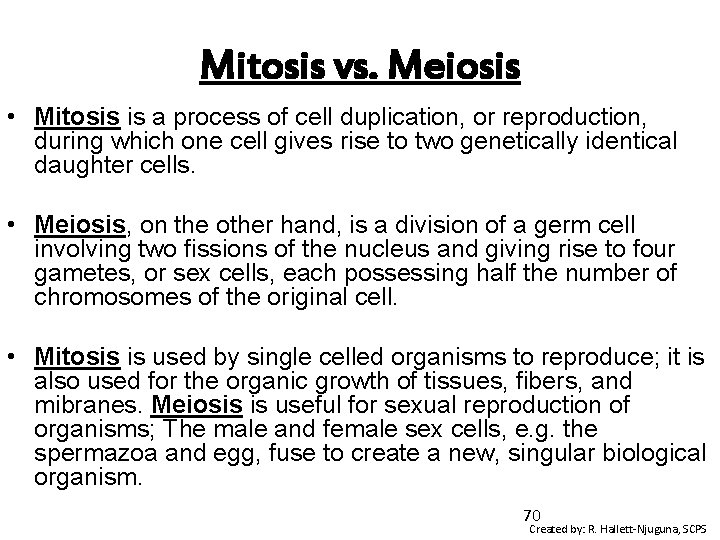 Mitosis vs. Meiosis

• Mitosis is a process of cell duplication, or reproduction, during which one cell gives rise to two genetically identical daughter cells.

• Meiosis, on the other hand, is a division of a germ cell involving two fissions of the nucleus and giving rise to four gametes, or sex cells, each possessing half the number of chromosomes of the original cell.

• Mitosis is used by single celled organisms to reproduce; it is also used for the organic growth of tissues, fibers, and mibranes. Meiosis is useful for sexual reproduction of organisms; The male and female sex cells, e.g. the spermazoa and egg, fuse to create a new, singular biological organism.

70

Created by: R. Hallett-Njuguna, SCPS